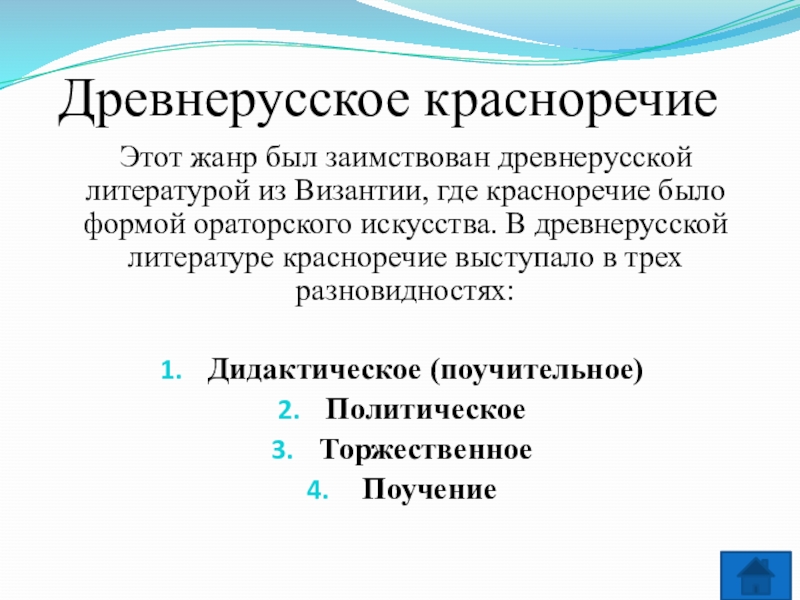 Древнерусское красноречие

Этот жанр был заимствован древнерусской литературой из Византии, где красноречие было формой ораторского искусства. В древнерусской литературе красноречие выступало в трех разновидностях:

1. Дидактическое (поучительное)
2. Политическое
3. Торжественное
4. Поучение